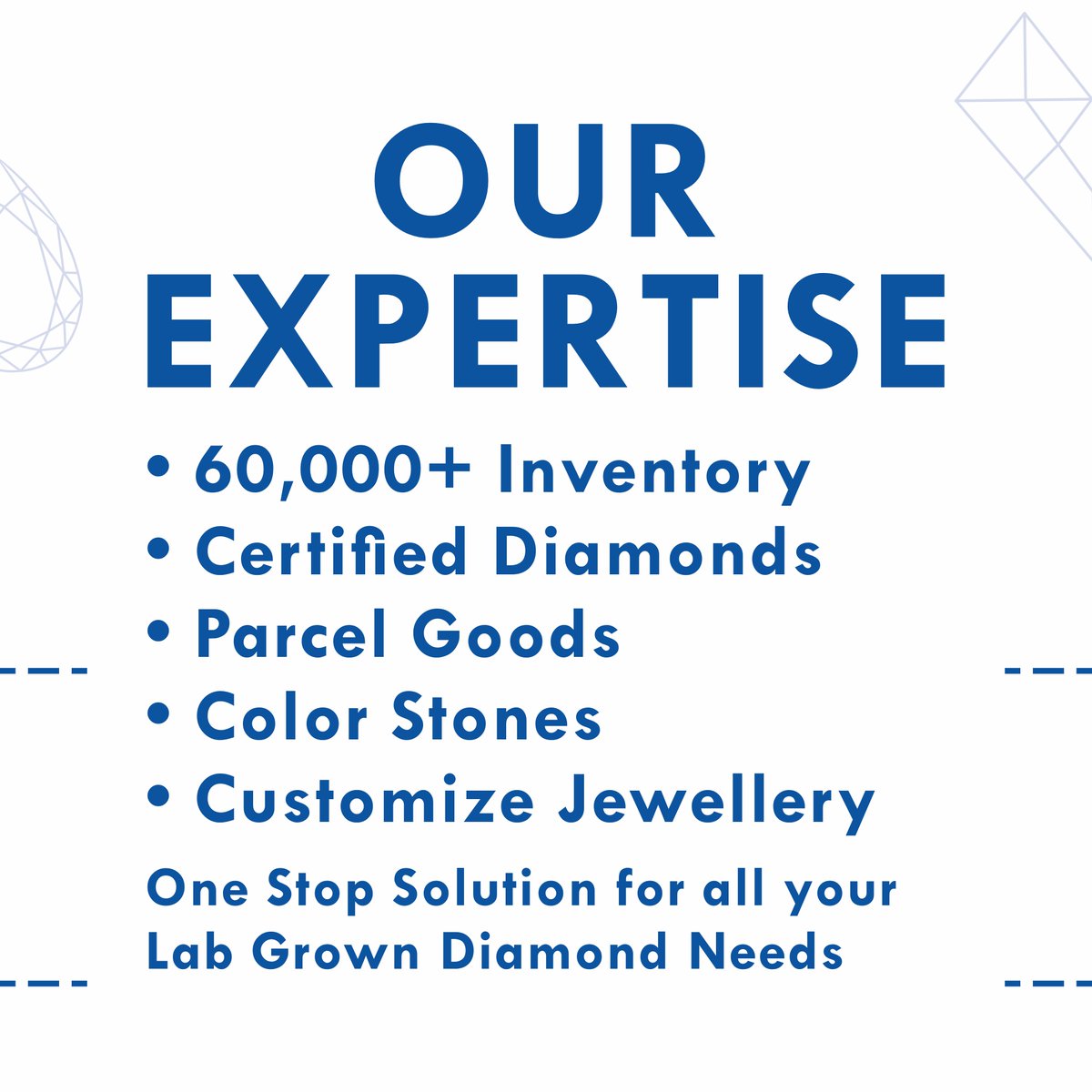 OUR EXPERTISE

• 60,000+ Inventory
• Certified Diamonds
• Parcel Goods
• Color Stones
• Customize Jewellery

One Stop Solution for all your Lab Grown Diamond Needs